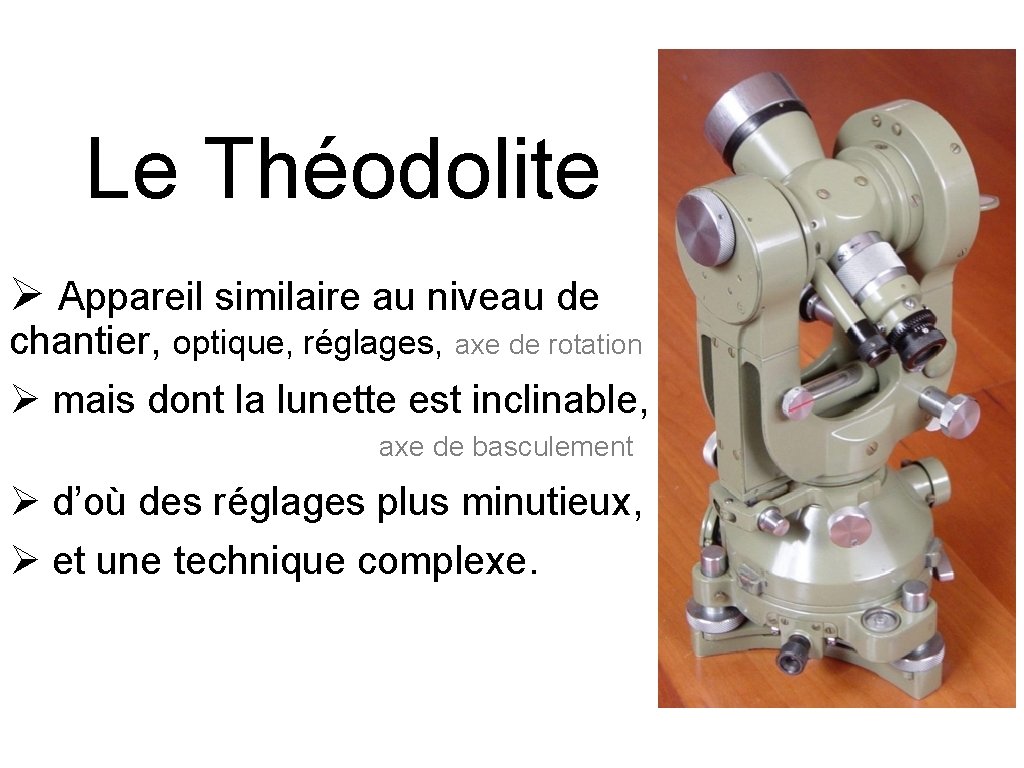 Le Théodolite

➢ Appareil similaire au niveau de chantier, optique, réglages, axe de rotation

➢ mais dont la lunette est inclinable, axe de basculement

➢ d'où des réglages plus minutieux,

➢ et une technique complexe.